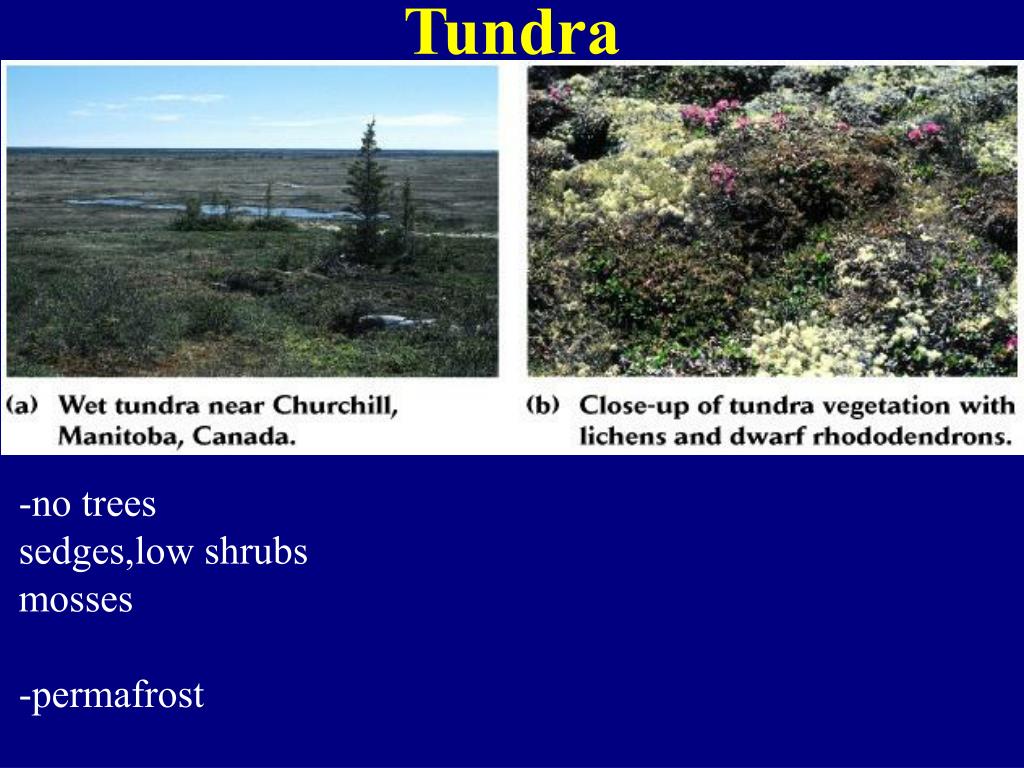 Tundra

(a) Wet tundra near Churchill, Manitoba, Canada.

(b) Close-up of tundra vegetation with lichens and dwarf rhododendrons.

-no trees
sedges,low shrubs
mosses

-permafrost